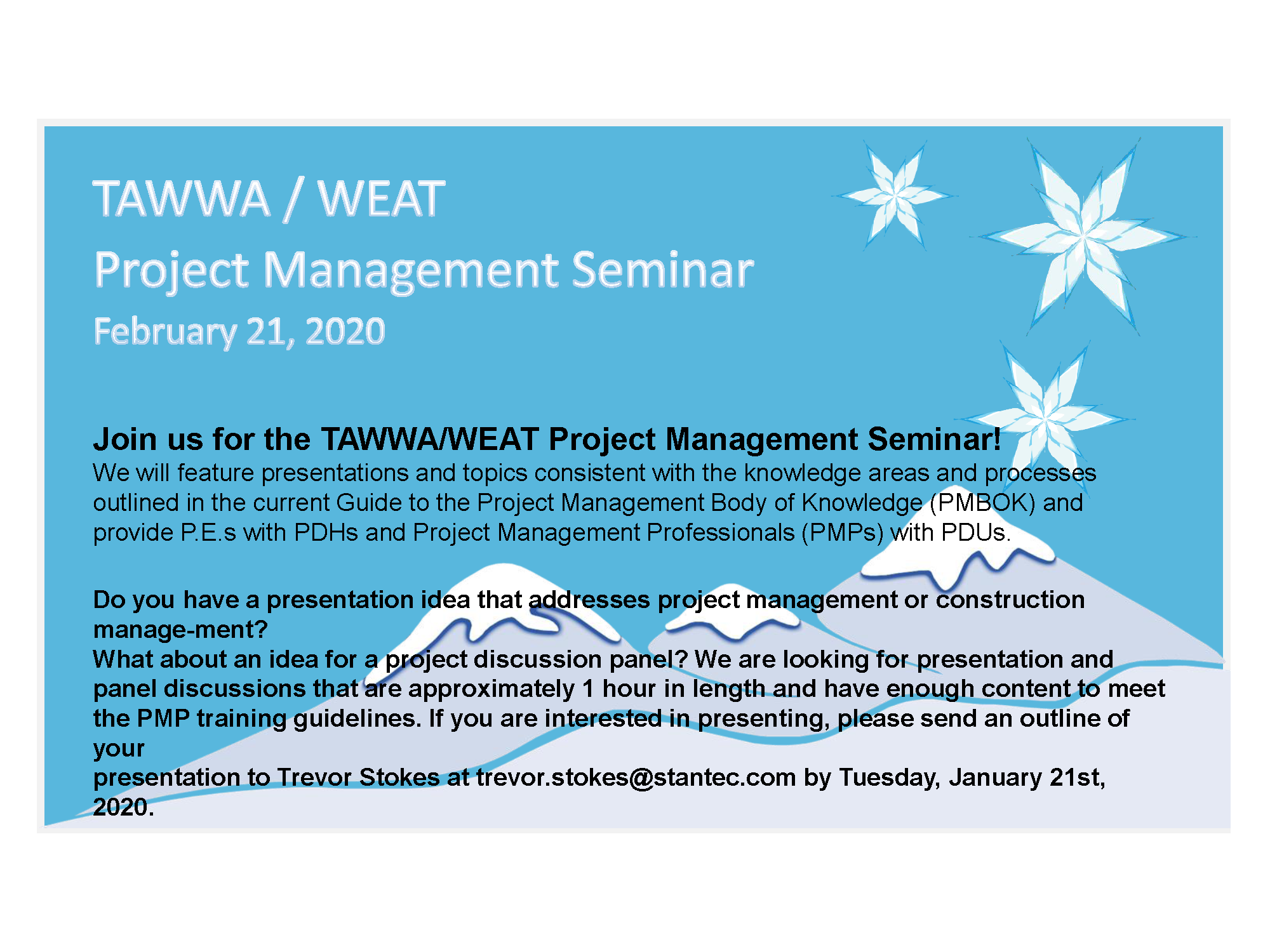 TAWWA / WEAT
Project Management Seminar
February 21, 2020

Join us for the TAWWA/WEAT Project Management Seminar!
We will feature presentations and topics consistent with the knowledge areas and processes outlined in the current Guide to the Project Management Body of Knowledge (PMBOK) and provide P.E.s with PDHs and Project Management Professionals (PMPs) with PDUs.

Do you have a presentation idea that addresses project management or construction manage-ment?
What about an idea for a project discussion panel? We are looking for presentation and panel discussions that are approximately 1 hour in length and have enough content to meet the PMP training guidelines. If you are interested in presenting, please send an outline of your
presentation to Trevor Stokes at trevor.stokes@stantec.com by Tuesday, January 21st, 2020.